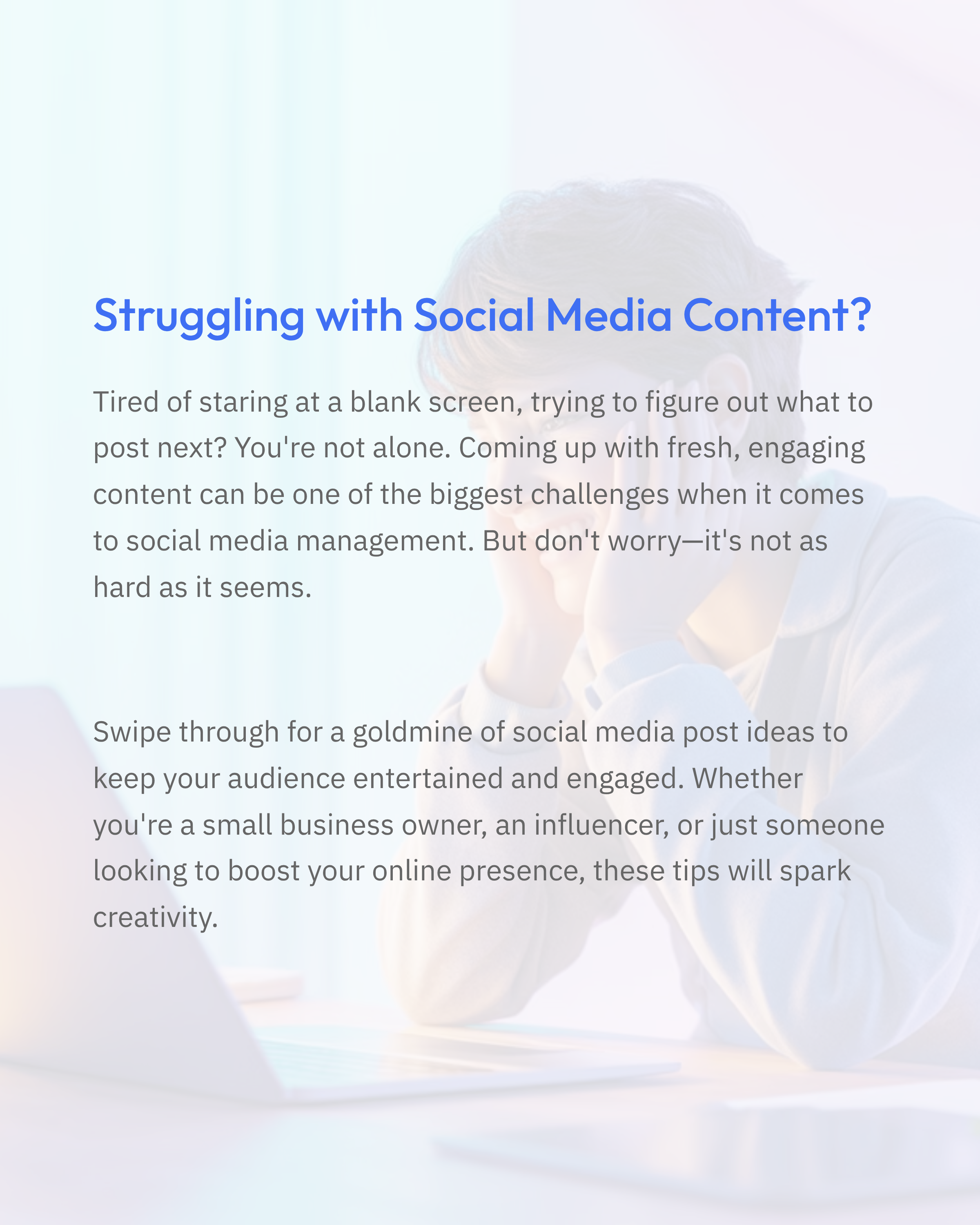 Struggling with Social Media Content?

Tired of staring at a blank screen, trying to figure out what to post next? You're not alone. Coming up with fresh, engaging content can be one of the biggest challenges when it comes to social media management. But don't worry—it's not as hard as it seems.

Swipe through for a goldmine of social media post ideas to keep your audience entertained and engaged. Whether you're a small business owner, an influencer, or just someone looking to boost your online presence, these tips will spark creativity.